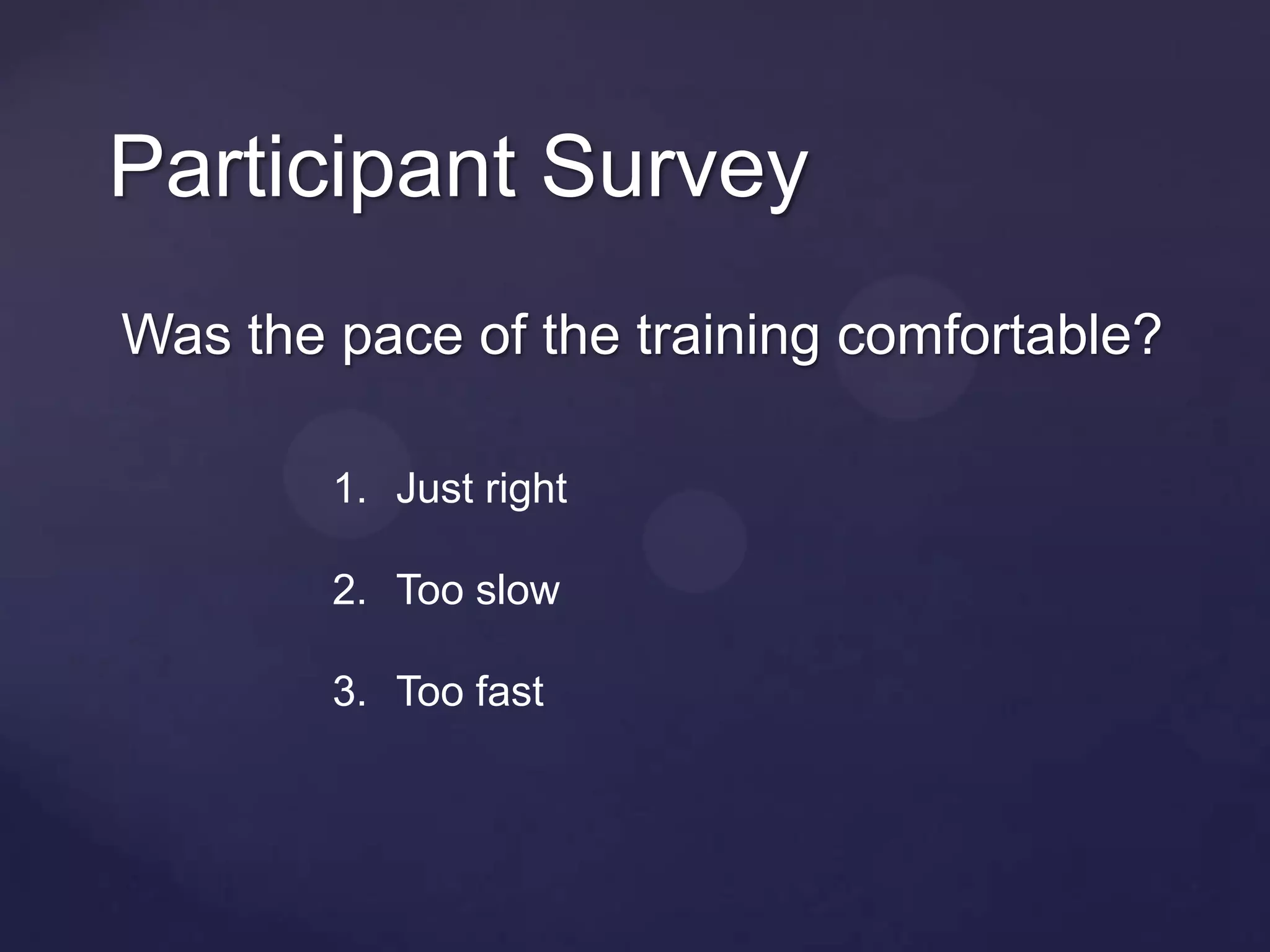 Participant Survey

Was the pace of the training comfortable?

1. Just right

2. Too slow

3. Too fast